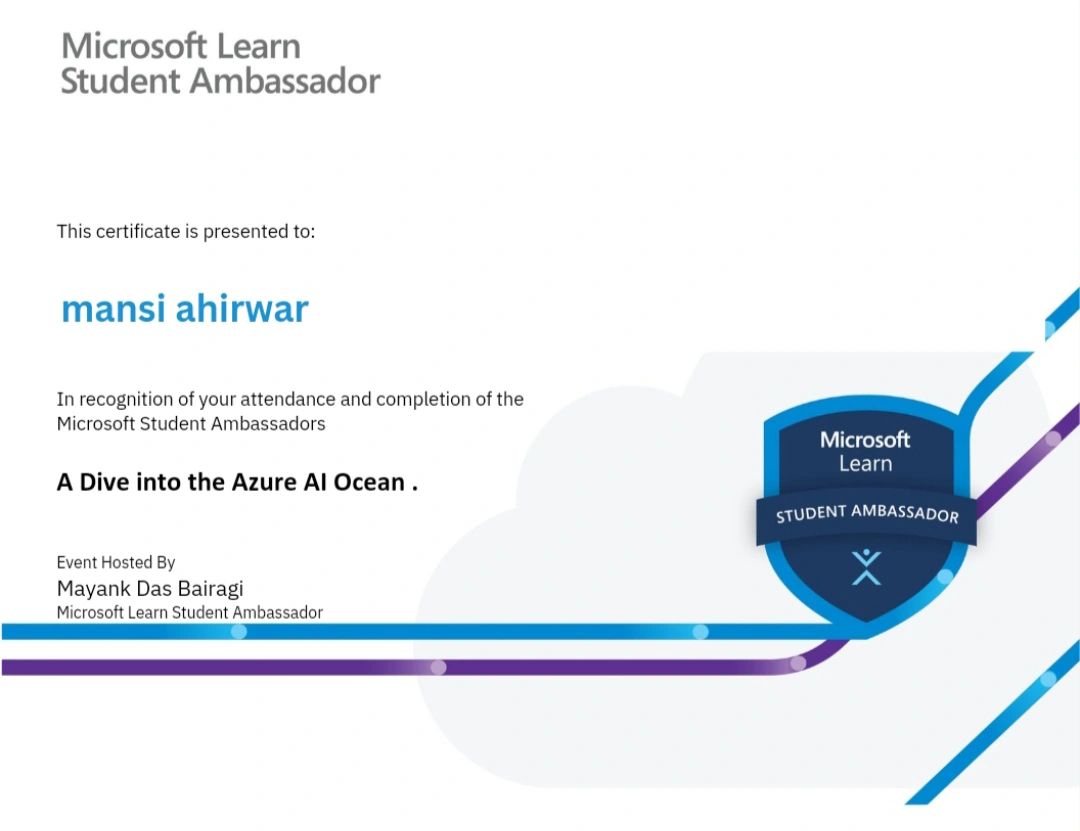 Microsoft Learn
Student Ambassador

This certificate is presented to:

mansi ahirwar

In recognition of your attendance and completion of the Microsoft Student Ambassadors

A Dive into the Azure AI Ocean .

Event Hosted By
Mayank Das Bairagi
Microsoft Learn Student Ambassador

Microsoft
Learn
STUDENT AMBASSADOR